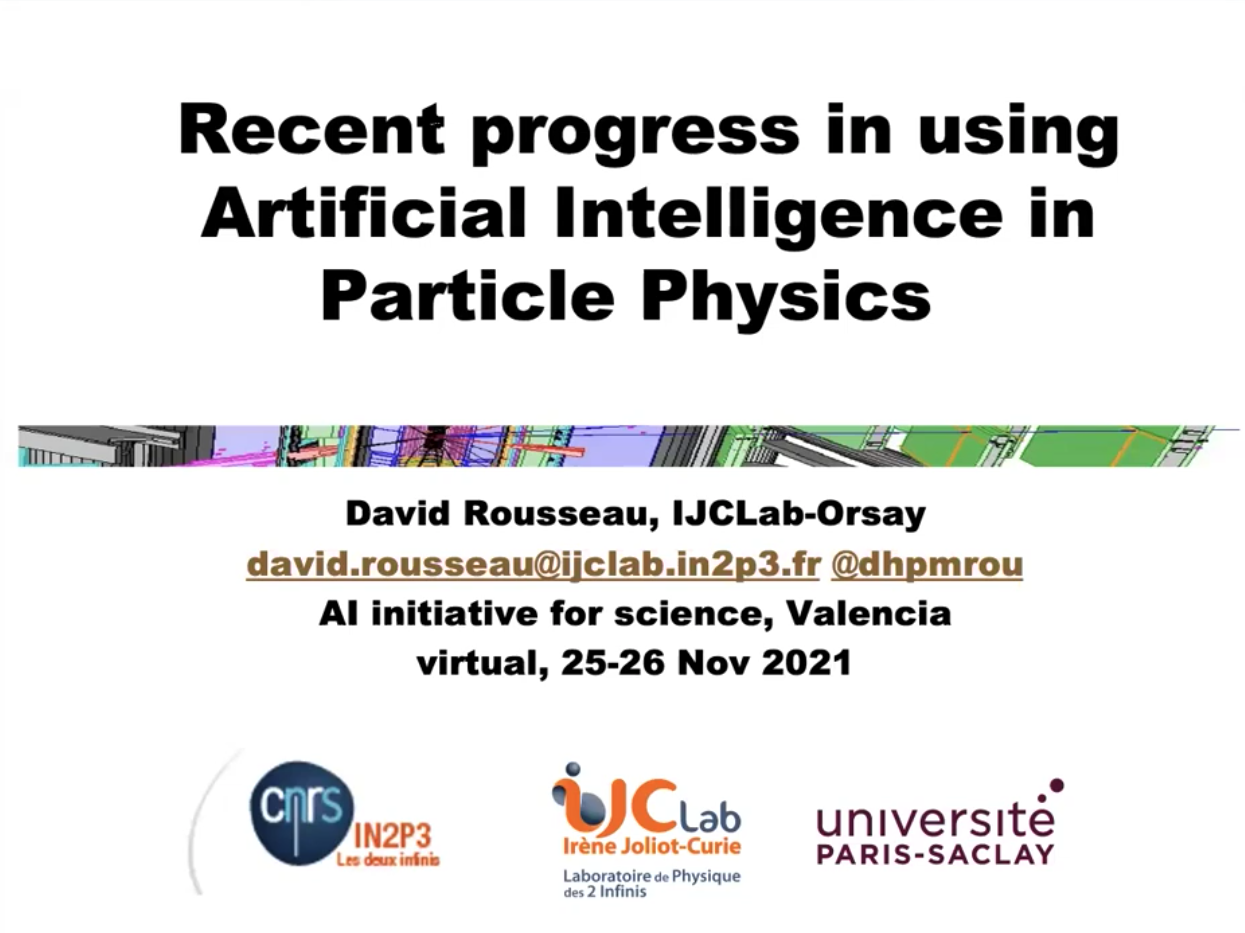 Recent progress in using Artificial Intelligence in Particle Physics

David Rousseau, IJCLab-Orsay
david.rousseau@ijclab.in2p3.fr @dhpmrou
AI initiative for science, Valencia
virtual, 25-26 Nov 2021

cnrs
IN2P3
Les deux infinis

IJCLab
Irène Joliot-Curie
Laboratoire de Physique des 2 Infinis

université
PARIS-SACLAY